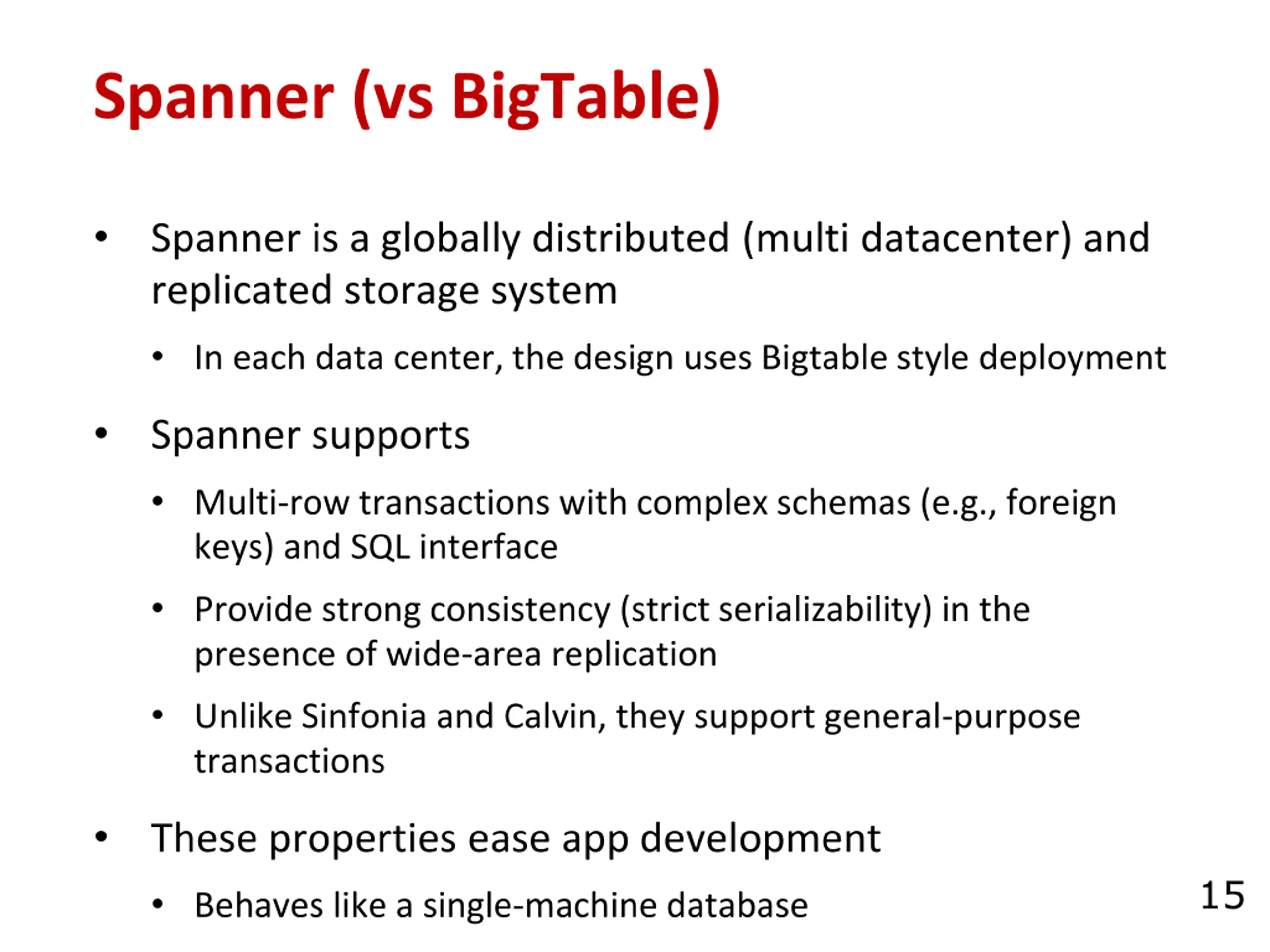 Spanner (vs BigTable)

• Spanner is a globally distributed (multi datacenter) and replicated storage system

• In each data center, the design uses Bigtable style deployment

• Spanner supports

• Multi-row transactions with complex schemas (e.g., foreign keys) and SQL interface

• Provide strong consistency (strict serializability) in the presence of wide-area replication

• Unlike Sinfonia and Calvin, they support general-purpose transactions

• These properties ease app development

• Behaves like a single-machine database

15